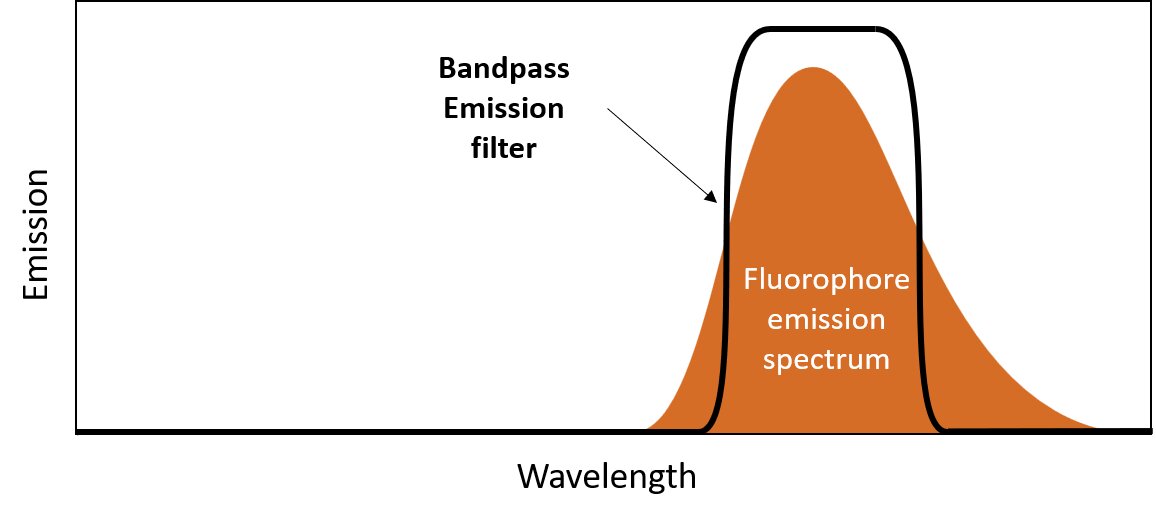 Emission

Bandpass Emission filter

Fluorophore emission spectrum

Wavelength